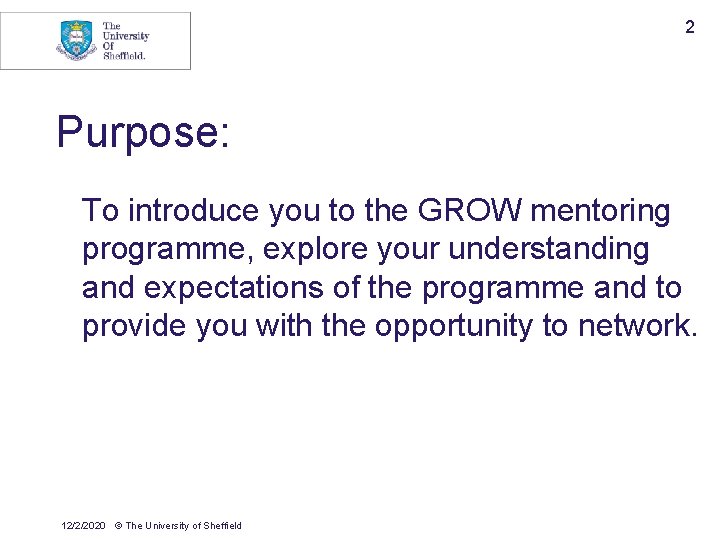 The University Of Sheffield.

2

Purpose:

To introduce you to the GROW mentoring programme, explore your understanding and expectations of the programme and to provide you with the opportunity to network.

12/2/2020 © The University of Sheffield